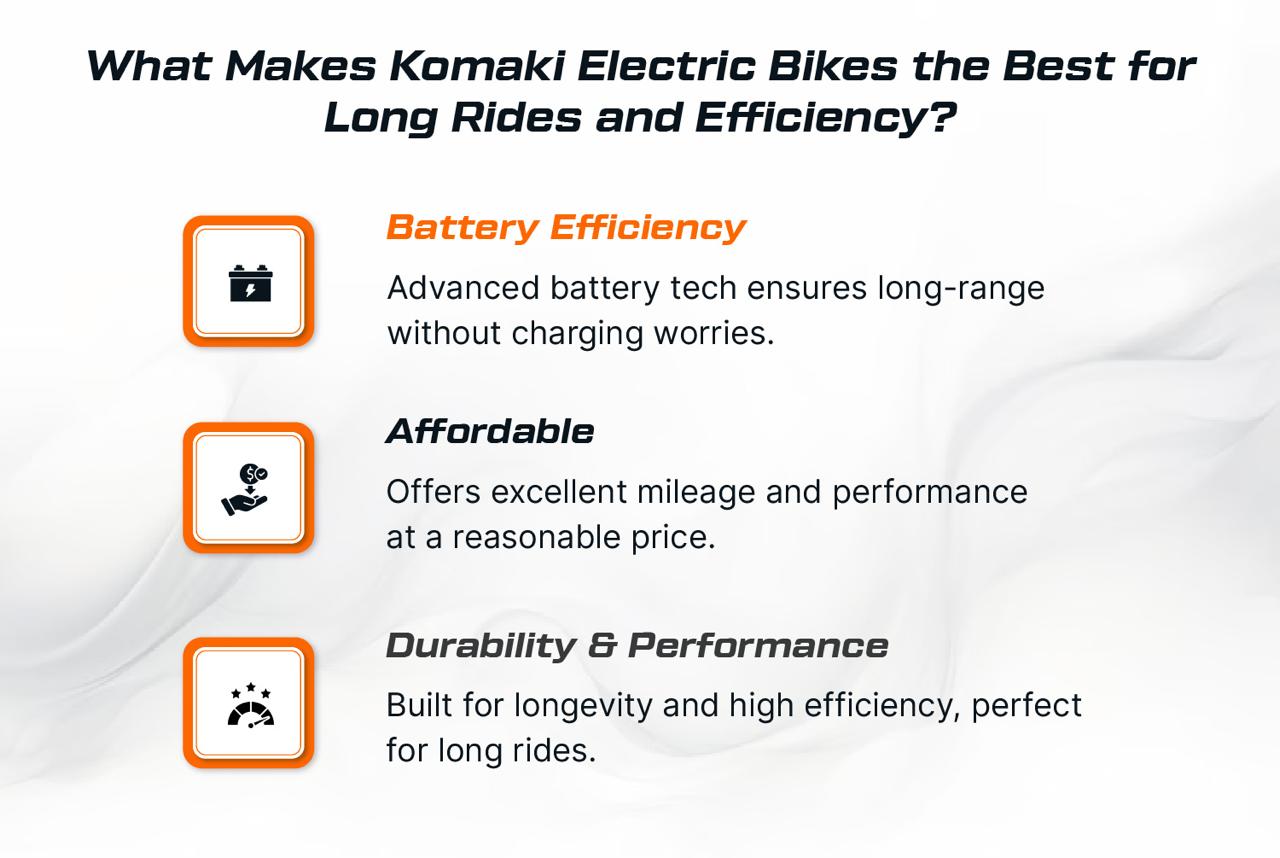 What Makes Komaki Electric Bikes the Best for Long Rides and Efficiency?

Battery Efficiency

Advanced battery tech ensures long-range without charging worries.

Affordable

Offers excellent mileage and performance at a reasonable price.

Durability & Performance

Built for longevity and high efficiency, perfect for long rides.